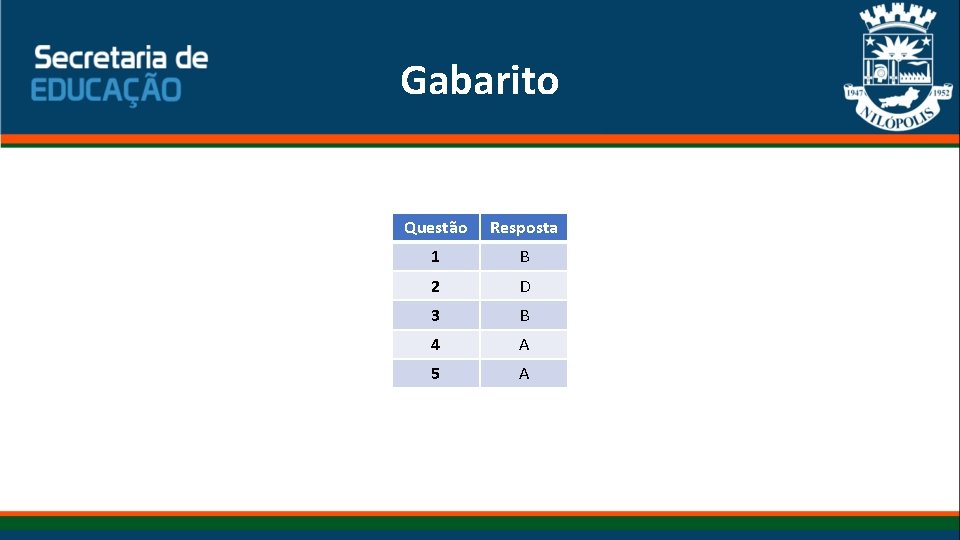 Secretaria de
EDUCAÇÃO

Gabarito

1947 1952
NILÓPOLIS

| Questão | Resposta |
|---|---|
| 1 | B |
| 2 | D |
| 3 | B |
| 4 | A |
| 5 | A |